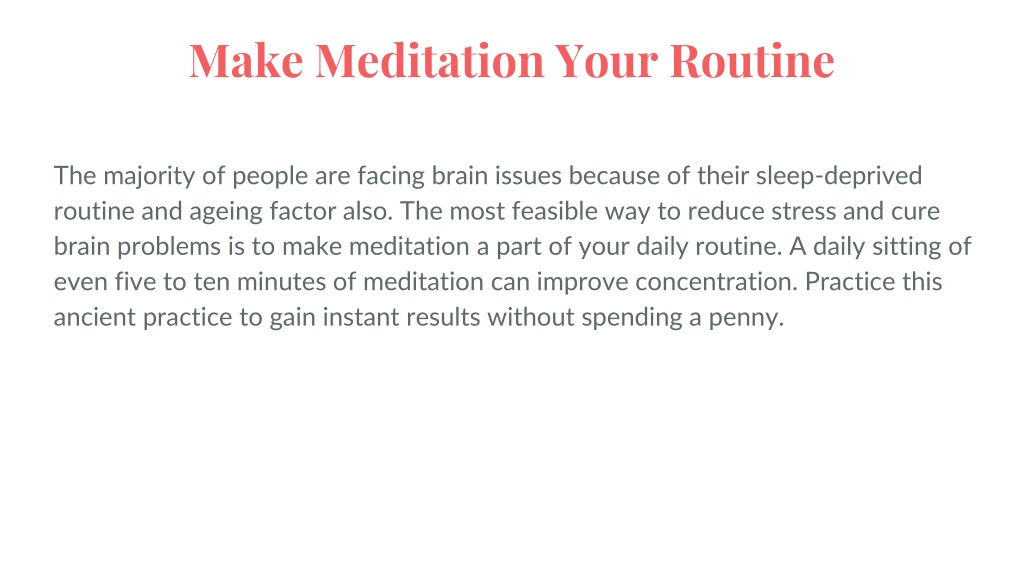 Make Meditation Your Routine

The majority of people are facing brain issues because of their sleep-deprived routine and ageing factor also. The most feasible way to reduce stress and cure brain problems is to make meditation a part of your daily routine. A daily sitting of even five to ten minutes of meditation can improve concentration. Practice this ancient practice to gain instant results without spending a penny.